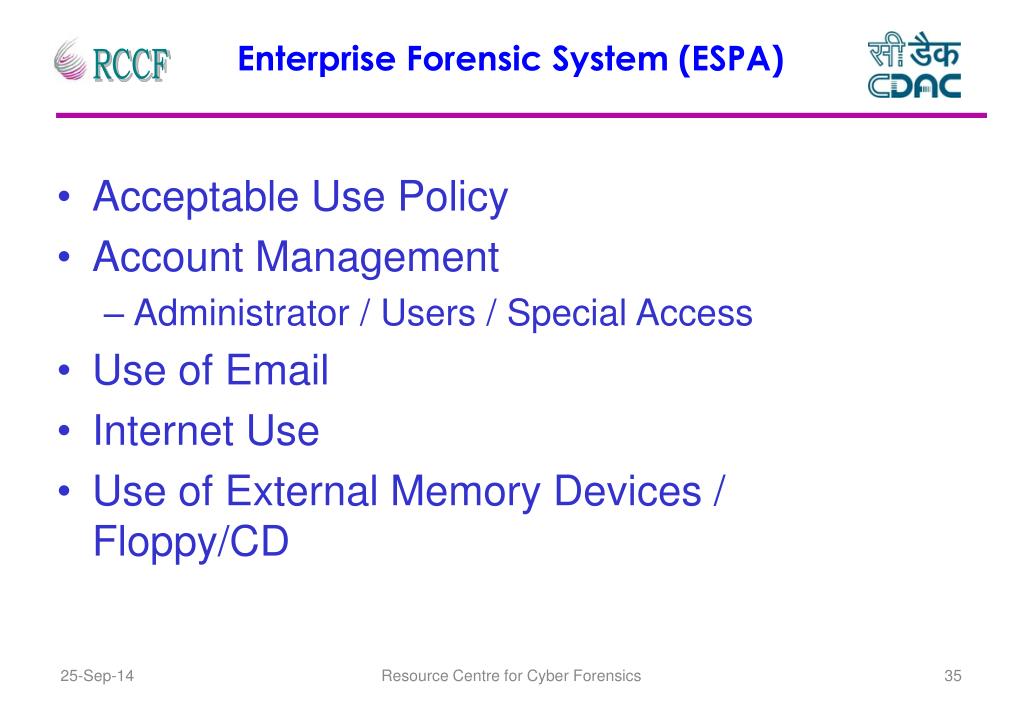 RCCF

Enterprise Forensic System (ESPA)

सी डैक
CDAC

• Acceptable Use Policy
• Account Management
– Administrator / Users / Special Access
• Use of Email
• Internet Use
• Use of External Memory Devices / Floppy/CD

25-Sep-14

Resource Centre for Cyber Forensics

35